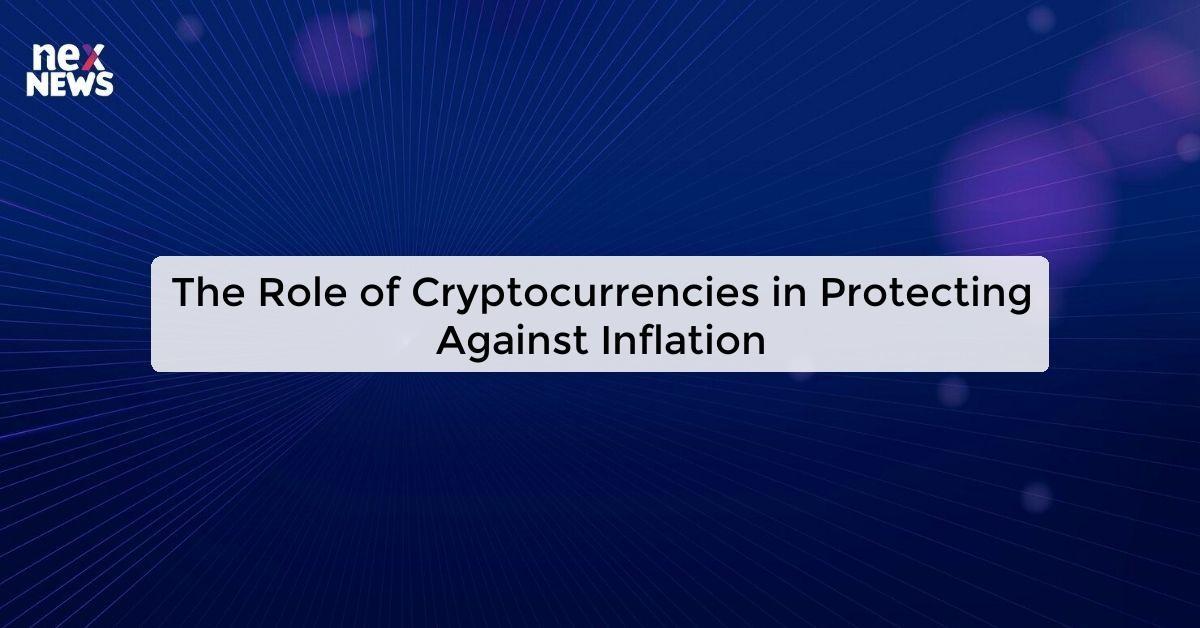 nex
NEWS

The Role of Cryptocurrencies in Protecting Against Inflation